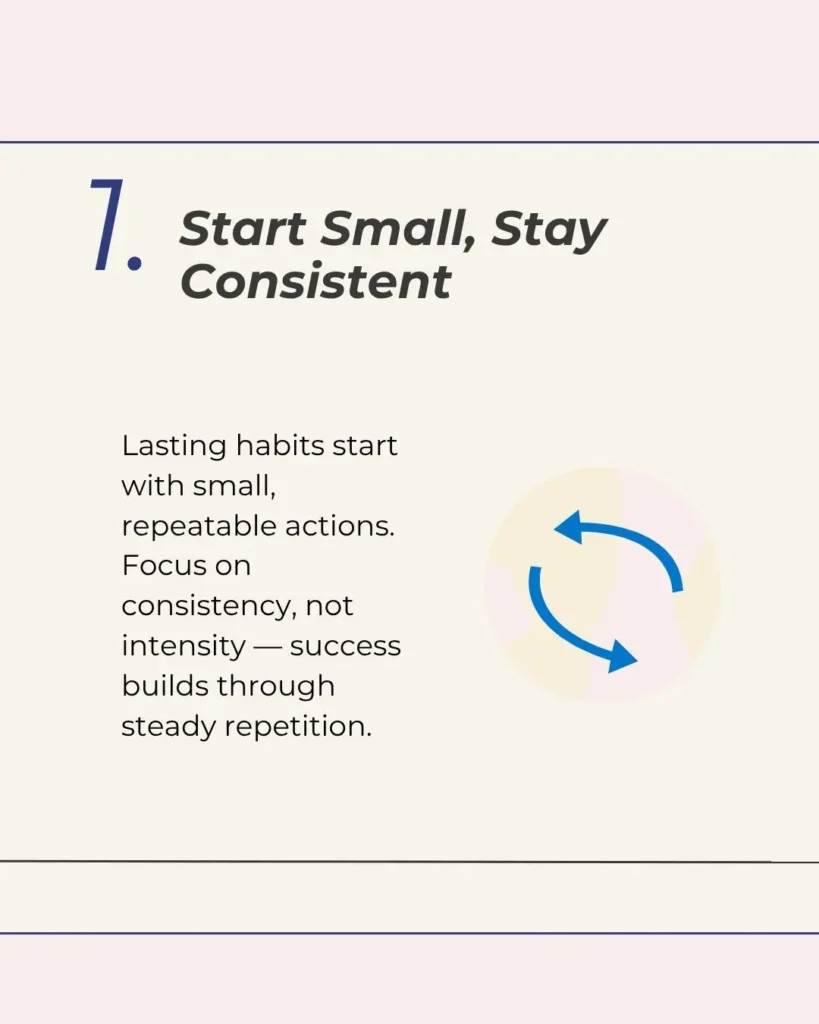 7. Start Small, Stay Consistent

Lasting habits start with small, repeatable actions. Focus on consistency, not intensity — success builds through steady repetition.